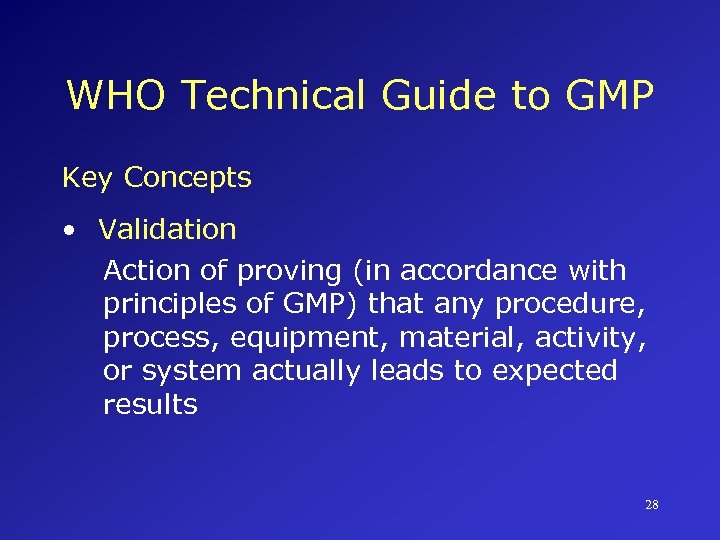 WHO Technical Guide to GMP

Key Concepts

• Validation

Action of proving (in accordance with principles of GMP) that any procedure, process, equipment, material, activity, or system actually leads to expected results

28